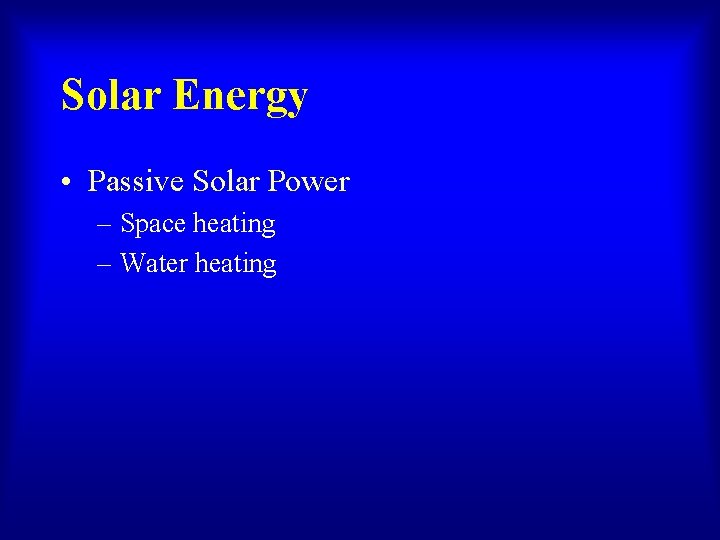 Solar Energy

• Passive Solar Power
– Space heating
– Water heating